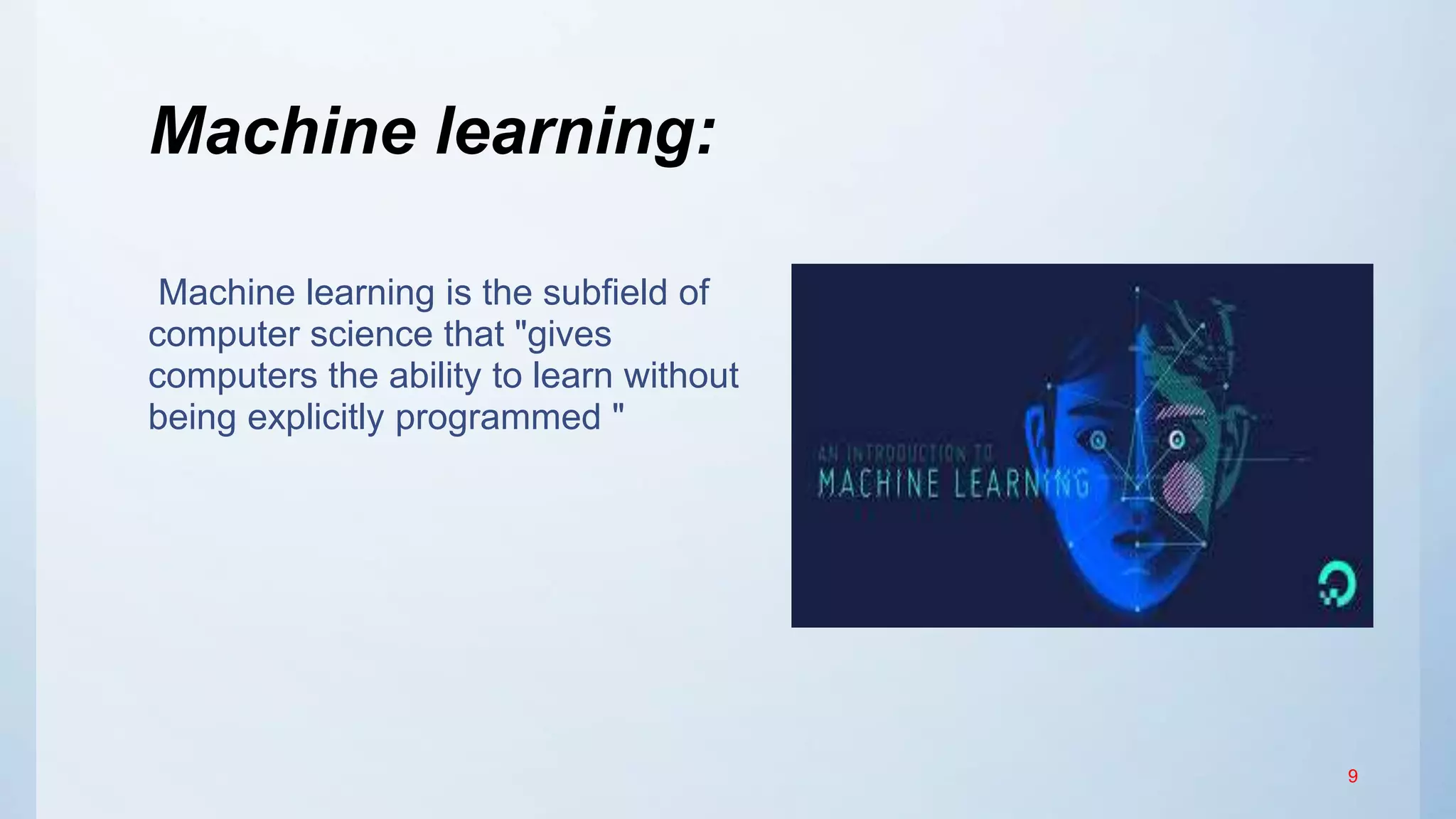 Machine learning:

Machine learning is the subfield of computer science that "gives computers the ability to learn without being explicitly programmed "

AN INTRODUCTION TO
MACHINE LEARNING

9